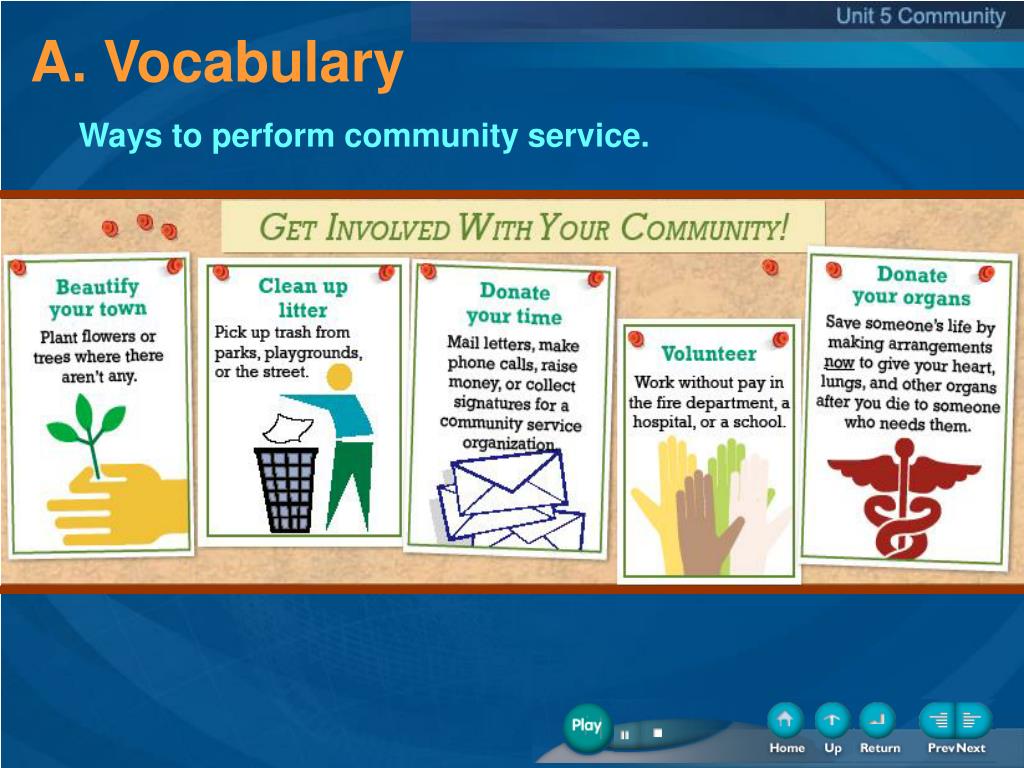 Unit 5 Community

A. Vocabulary

Ways to perform community service.

GET INVOLVED WITH YOUR COMMUNITY!

Beautify your town
Plant flowers or trees where there aren't any.

Clean up litter
Pick up trash from parks, playgrounds, or the street.

Donate your time
Mail letters, make phone calls, raise money, or collect signatures for a community service organization.

Volunteer
Work without pay in the fire department, a hospital, or a school.

Donate your organs
Save someone's life by making arrangements now to give your heart, lungs, and other organs after you die to someone who needs them.

Play

Home Up Return Prev Next